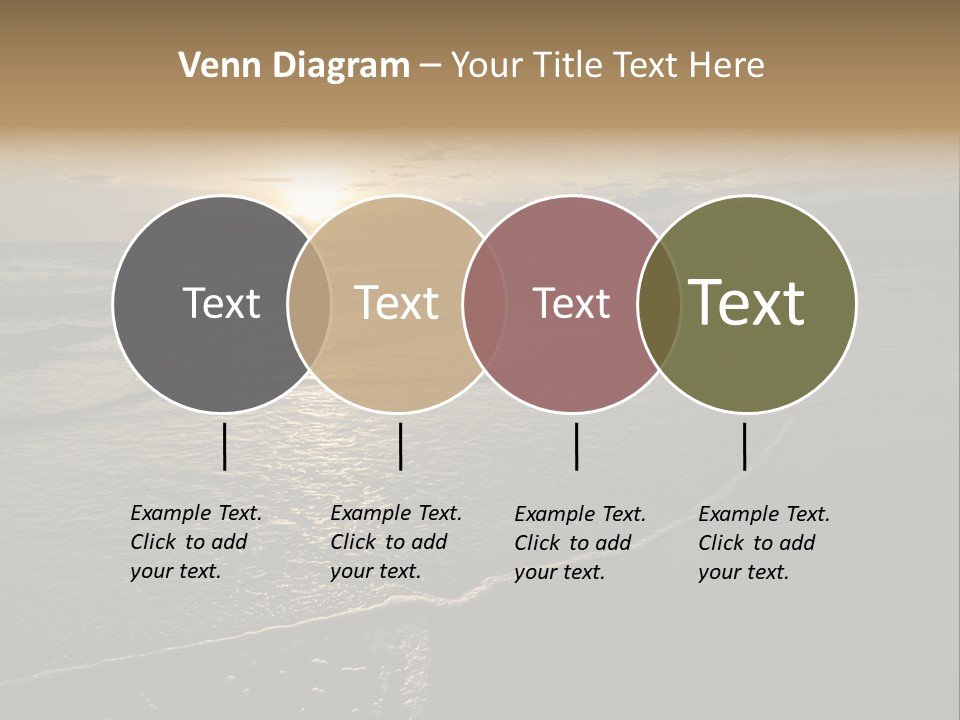 Venn Diagram – Your Title Text Here

Text

Text

Text

Text

Example Text. Click to add your text.

Example Text. Click to add your text.

Example Text. Click to add your text.

Example Text. Click to add your text.